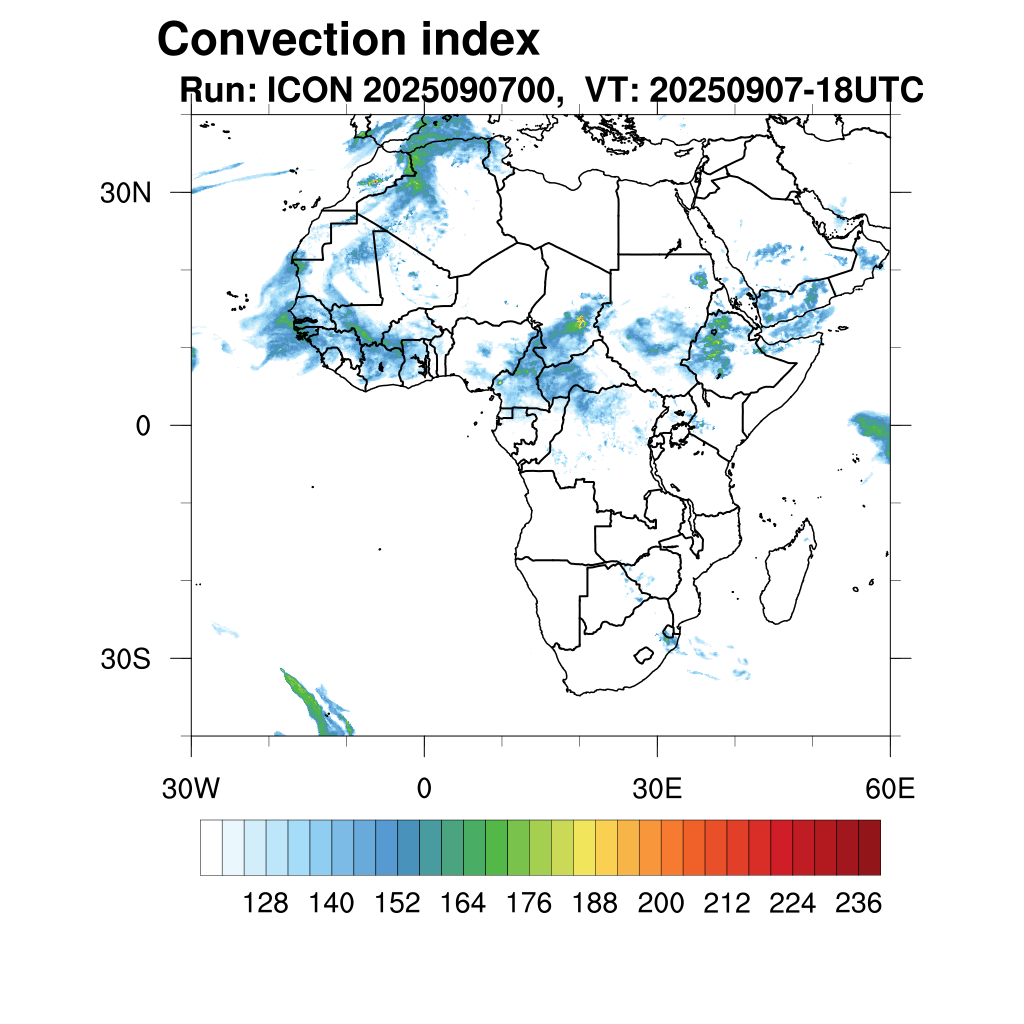 Convection index
Run: ICON 2025090700, VT: 20250907-18UTC

30N
0
30S

30W
0
30E
60E

128 140 152 164 176 188 200 212 224 236